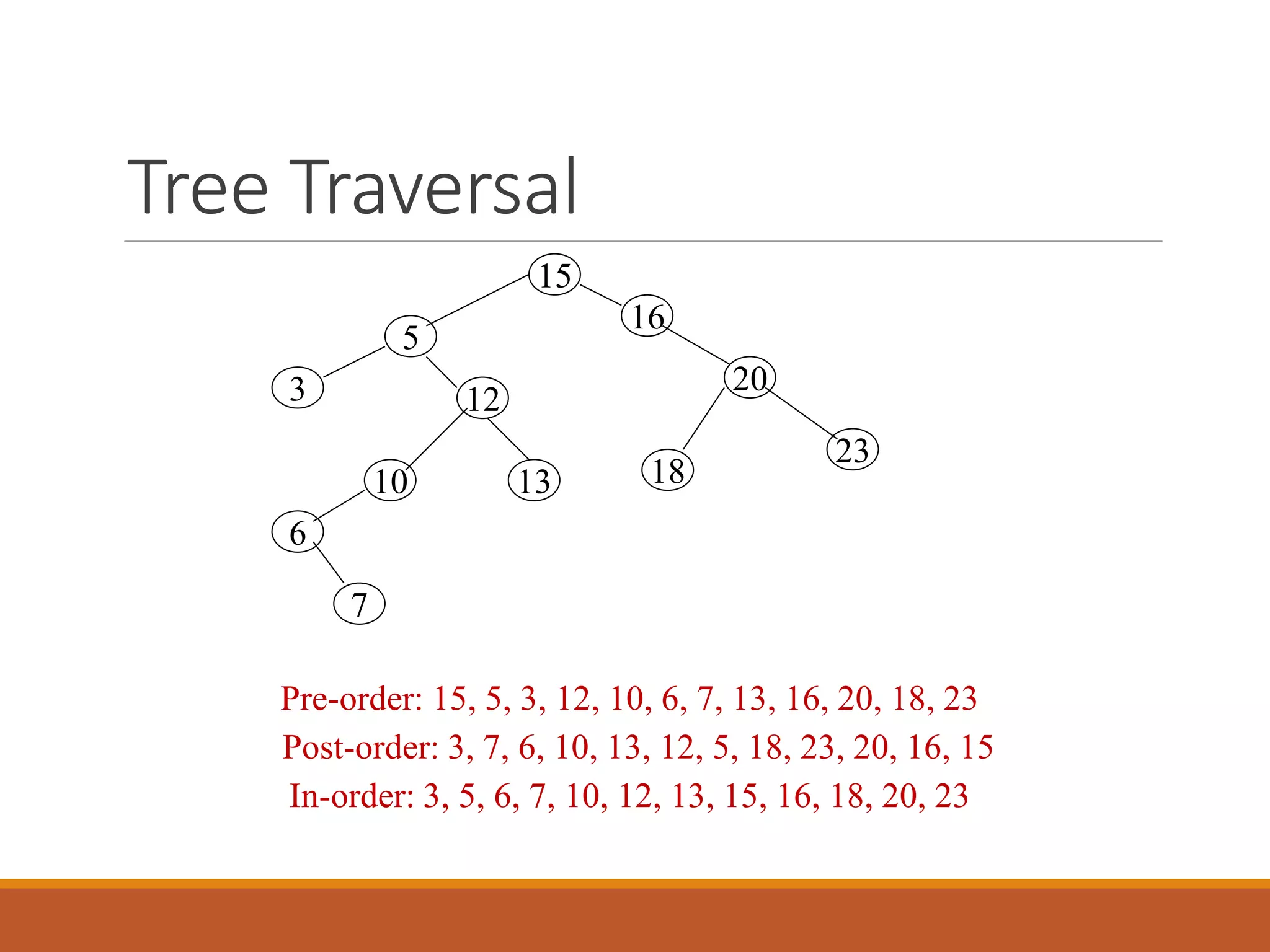 Tree Traversal

15
5
16
3
12
20
10
13
18
23
6
7

Pre-order: 15, 5, 3, 12, 10, 6, 7, 13, 16, 20, 18, 23
Post-order: 3, 7, 6, 10, 13, 12, 5, 18, 23, 20, 16, 15
In-order: 3, 5, 6, 7, 10, 12, 13, 15, 16, 18, 20, 23